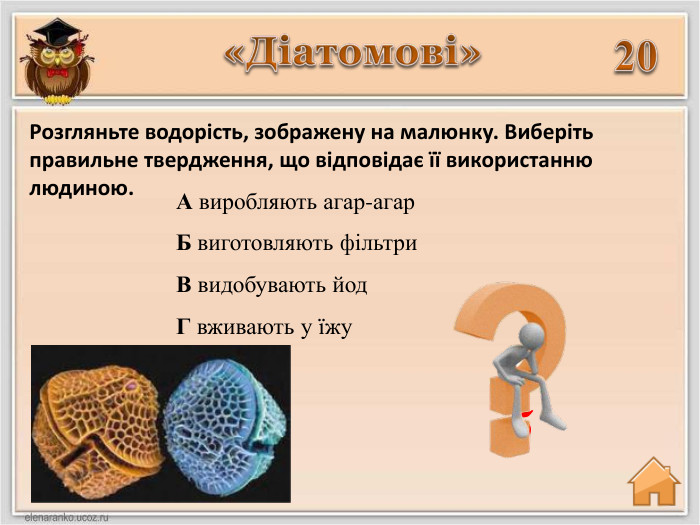 «Діатомові»

20

Розгляньте водорість, зображену на малюнку. Виберіть правильне твердження, що відповідає її використанню людиною.

А виробляють агар-агар

Б виготовляють фільтри

В видобувають йод

Г вживають у їжу

elenaranko.ucoz.ru